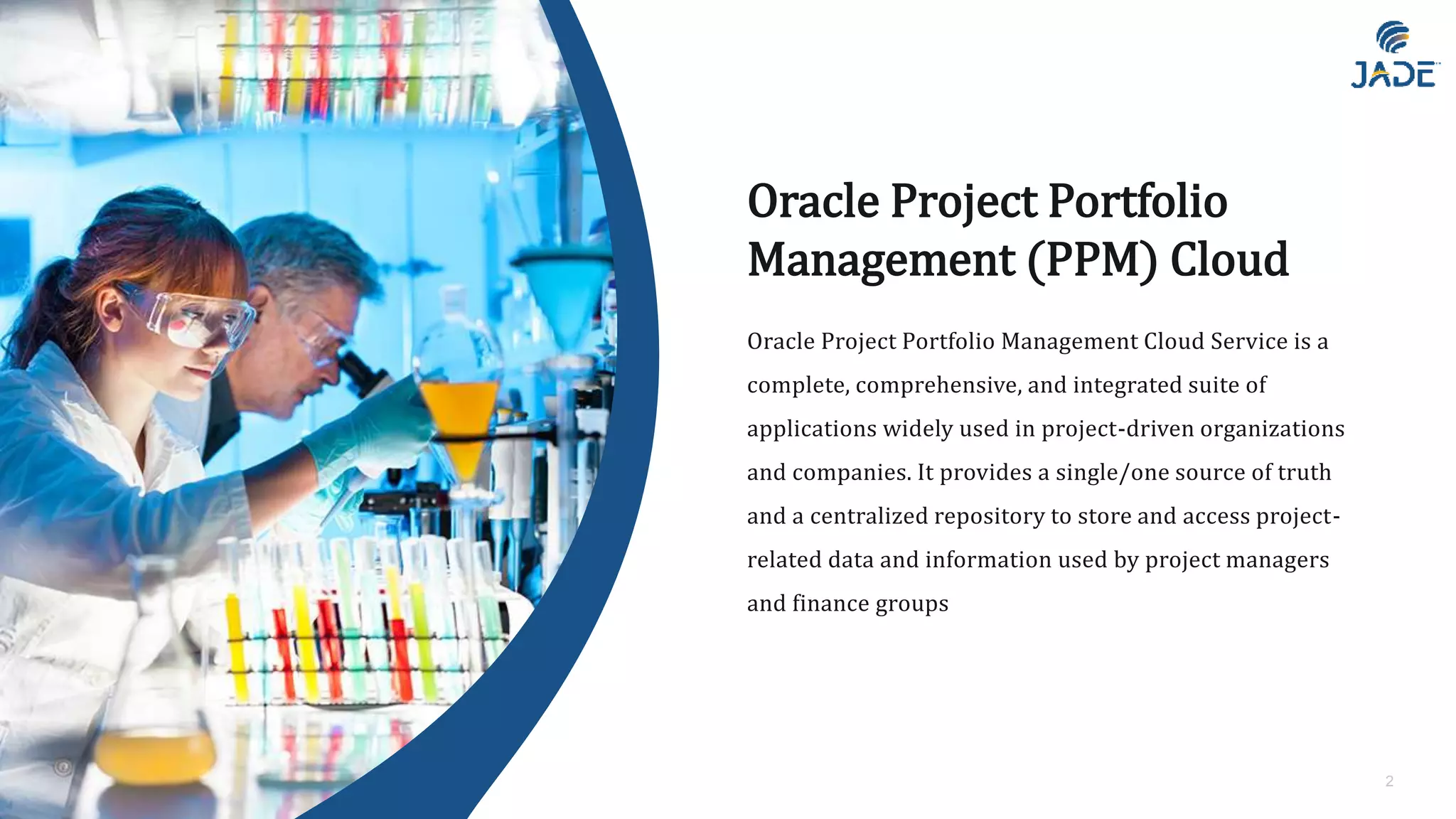 JADE

Oracle Project Portfolio Management (PPM) Cloud

Oracle Project Portfolio Management Cloud Service is a complete, comprehensive, and integrated suite of applications widely used in project-driven organizations and companies. It provides a single/one source of truth and a centralized repository to store and access project-related data and information used by project managers and finance groups

2